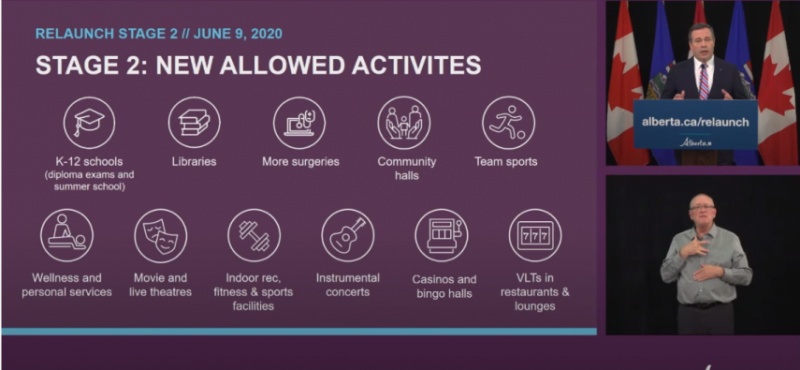 RELAUNCH STAGE 2 // JUNE 9, 2020

STAGE 2: NEW ALLOWED ACTIVITES

K-12 schools (diploma exams and summer school)

Libraries

More surgeries

Community halls

Team sports

Wellness and personal services

Movie and live theatres

Indoor rec, fitness & sports facilities

Instrumental concerts

Casinos and bingo halls

VLTs in restaurants & lounges

777

alberta.ca/relaunch

Alberta